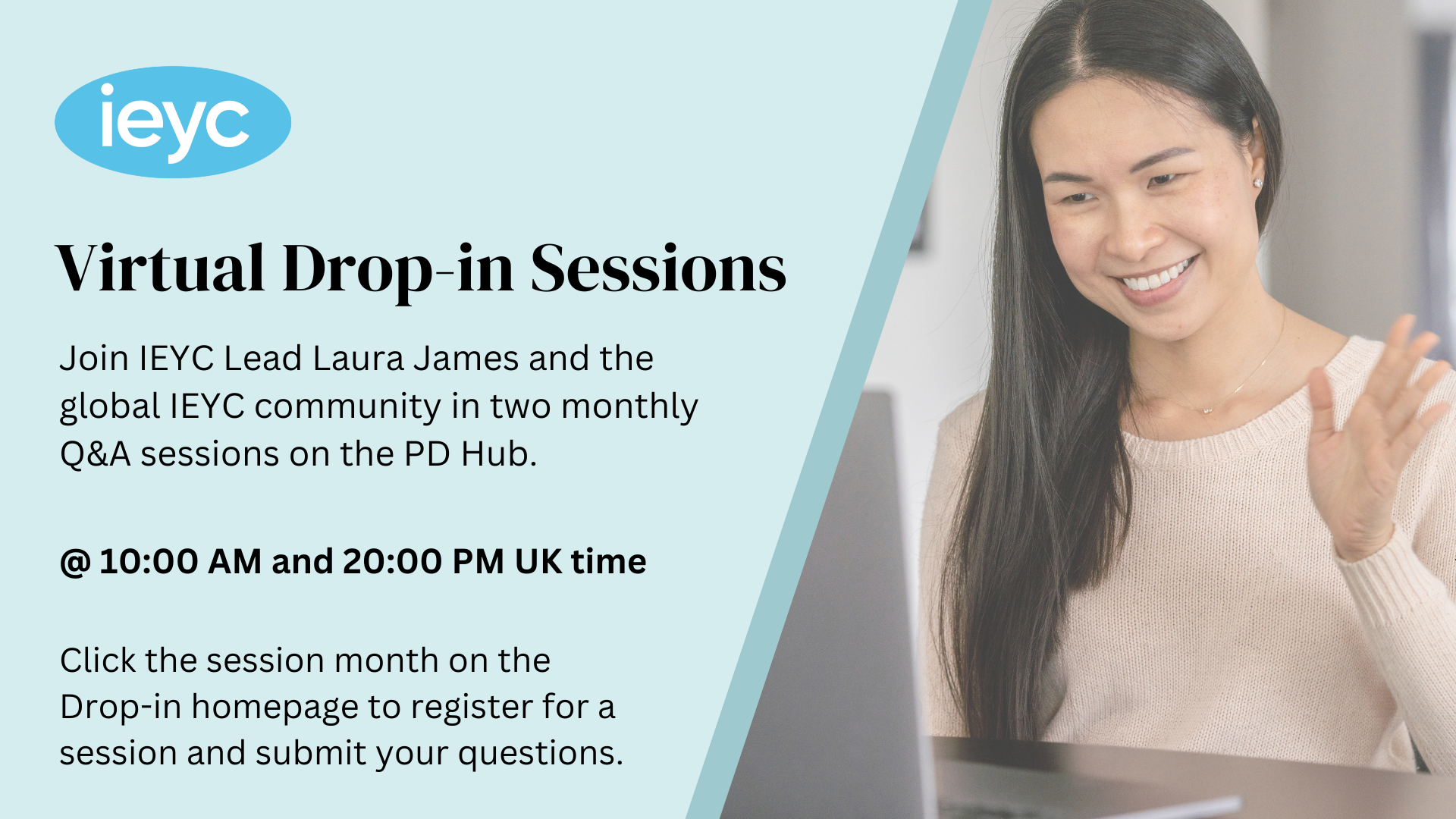 ieyc

Virtual Drop-in Sessions

Join IEYC Lead Laura James and the global IEYC community in two monthly Q&A sessions on the PD Hub.

@ 10:00 AM and 20:00 PM UK time

Click the session month on the Drop-in homepage to register for a session and submit your questions.